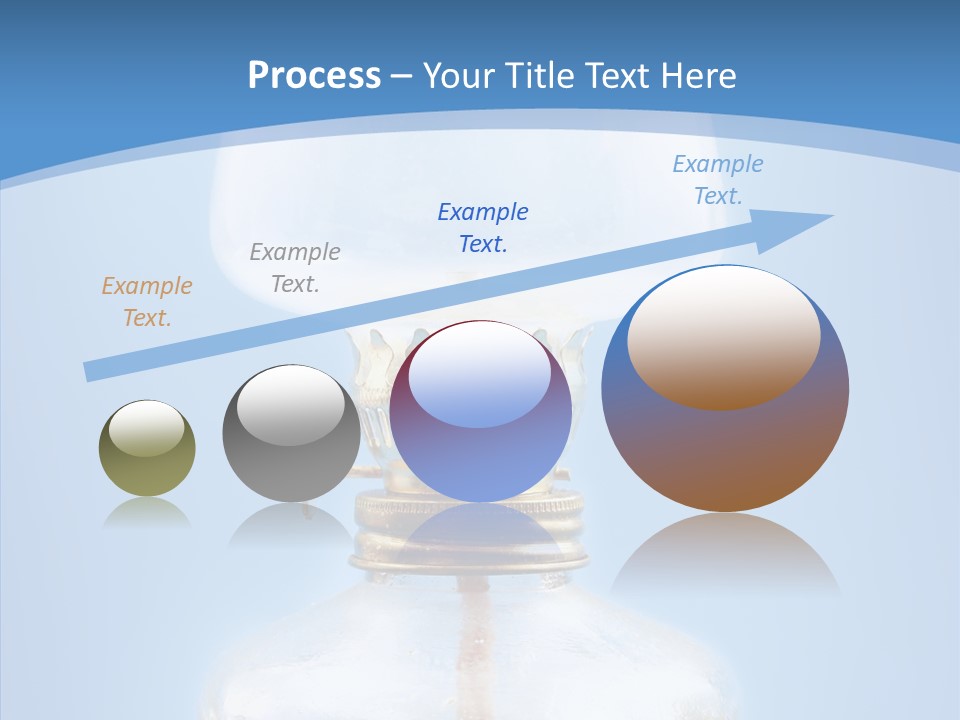 Process – Your Title Text Here

Example Text.

Example Text.

Example Text.

Example Text.